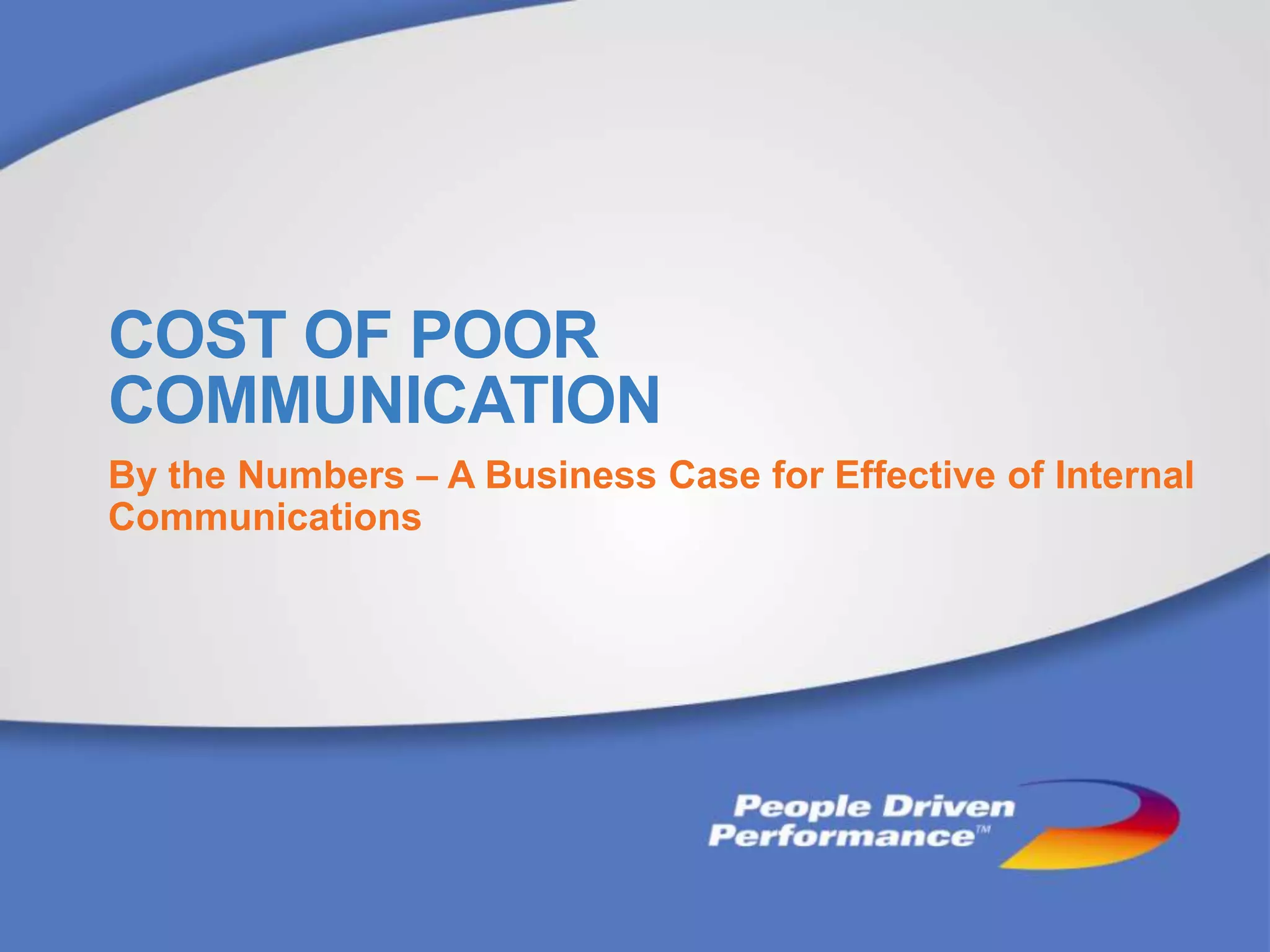 COST OF POOR COMMUNICATION

By the Numbers – A Business Case for Effective of Internal Communications

People Driven Performance™